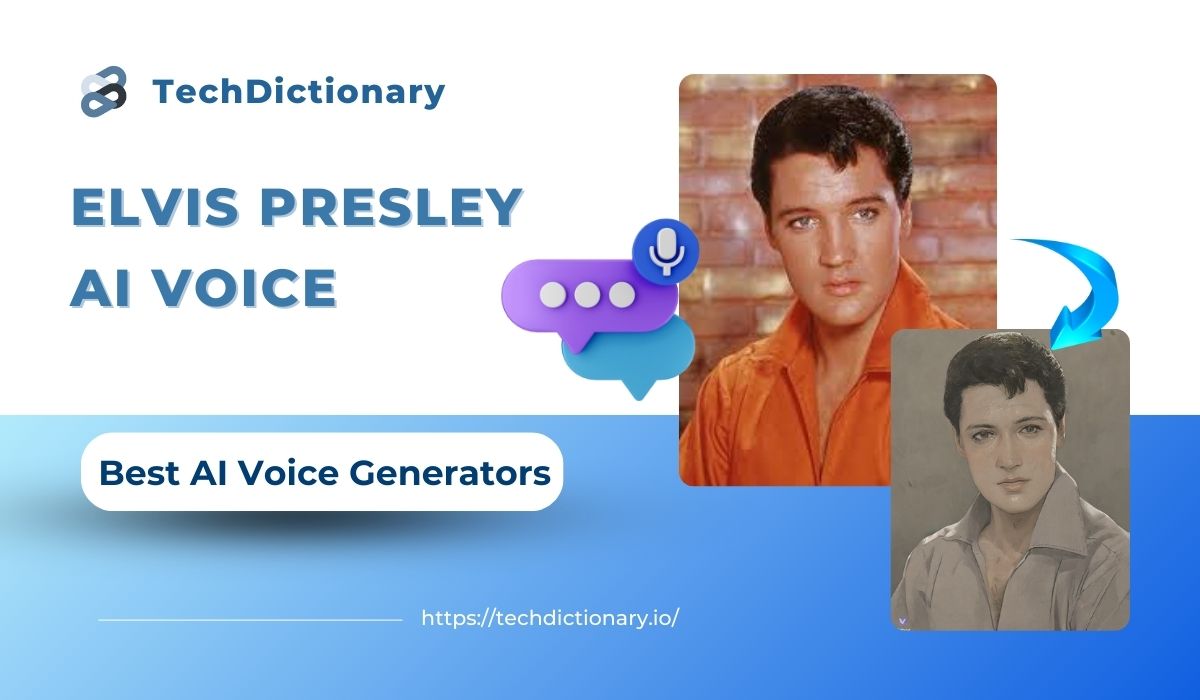 TechDictionary

ELVIS PRESLEY AI VOICE

Best AI Voice Generators

https://techdictionary.io/